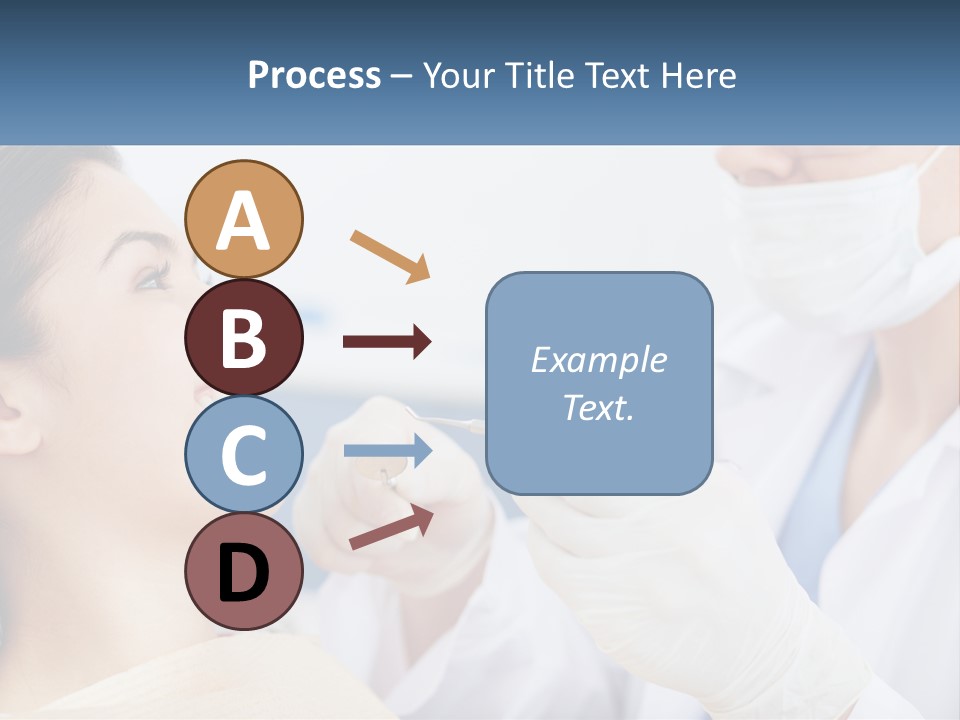 Process – Your Title Text Here

A

B

C

D

Example Text.